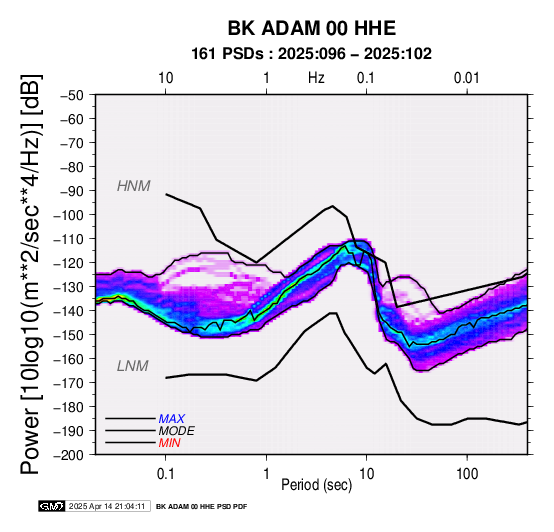 BK ADAM 00 HHE
161 PSDs : 2025:096 – 2025:102

10 1 Hz 0.1 0.01

Power [10log10(m**2/sec**4/Hz)] [dB]

−50
−60
−70
−80
−90
−100
−110
−120
−130
−140
−150
−160
−170
−180
−190
−200

HNM
LNM

MAX
MODE
MIN

0.1 1 10 100
Period (sec)

GMT 2025 Apr 14 21:04:11 BK ADAM 00 HHE PSD PDF